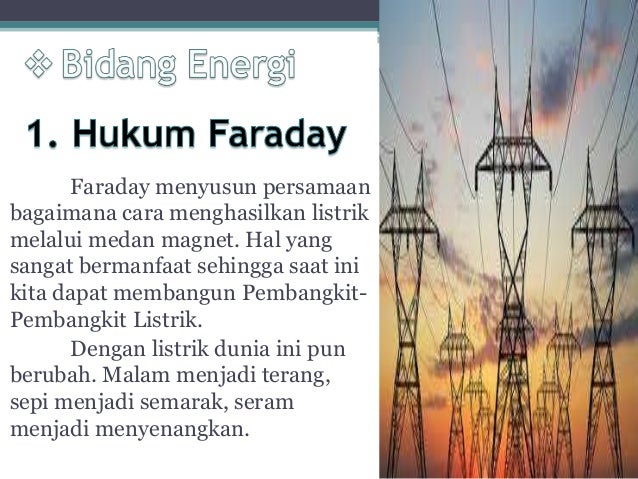 ❖ Bidang Energi

1. Hukum Faraday

Faraday menyusun persamaan bagaimana cara menghasilkan listrik melalui medan magnet. Hal yang sangat bermanfaat sehingga saat ini kita dapat membangun Pembangkit-Pembangkit Listrik.

Dengan listrik dunia ini pun berubah. Malam menjadi terang, sepi menjadi semarak, seram menjadi menyenangkan.